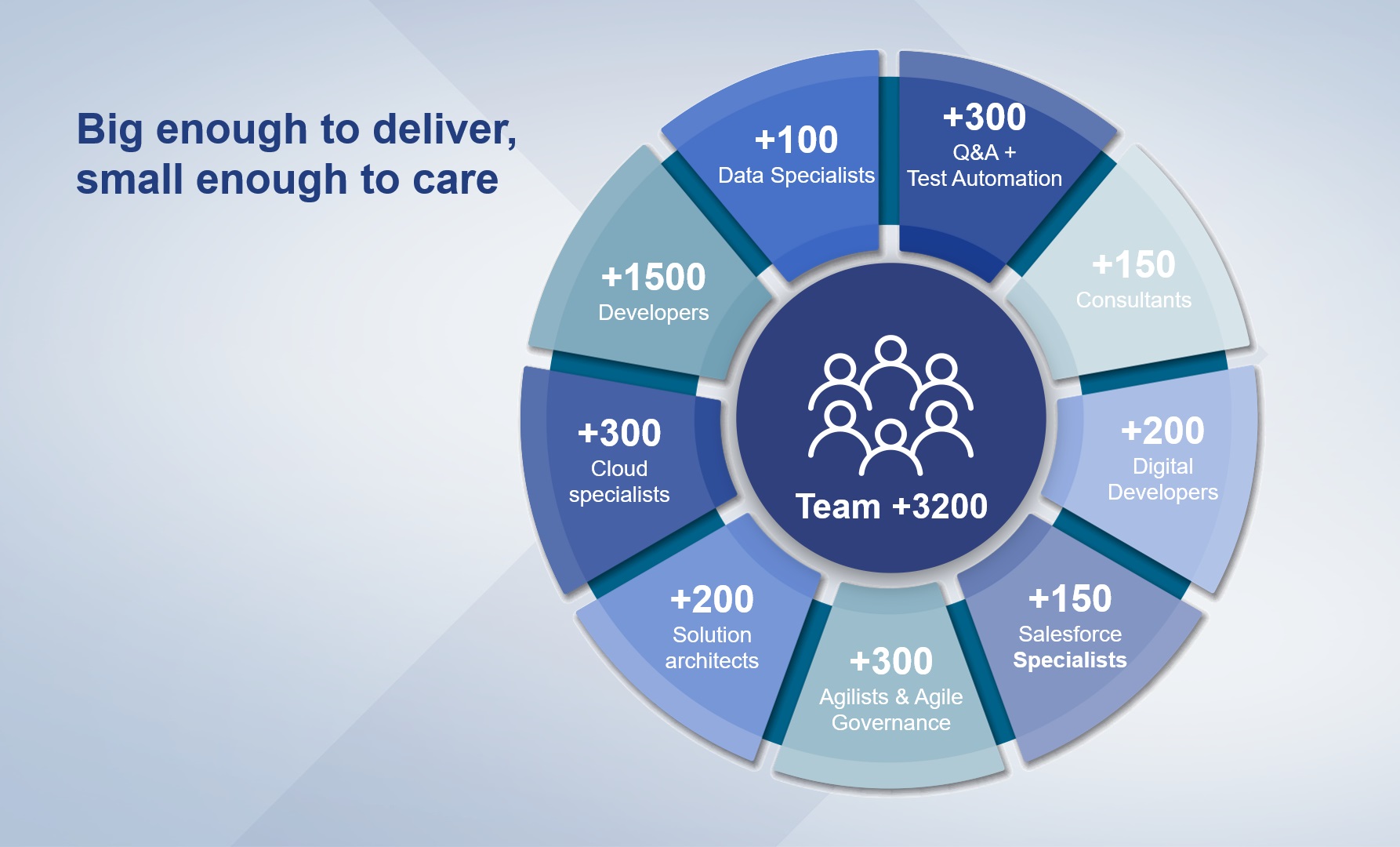 Big enough to deliver, small enough to care

+100
Data Specialists

+300
Q&A +
Test Automation

+150
Consultants

+200
Digital Developers

+150
Salesforce Specialists

+300
Agilists & Agile Governance

+200
Solution architects

+300
Cloud specialists

+1500
Developers

Team +3200